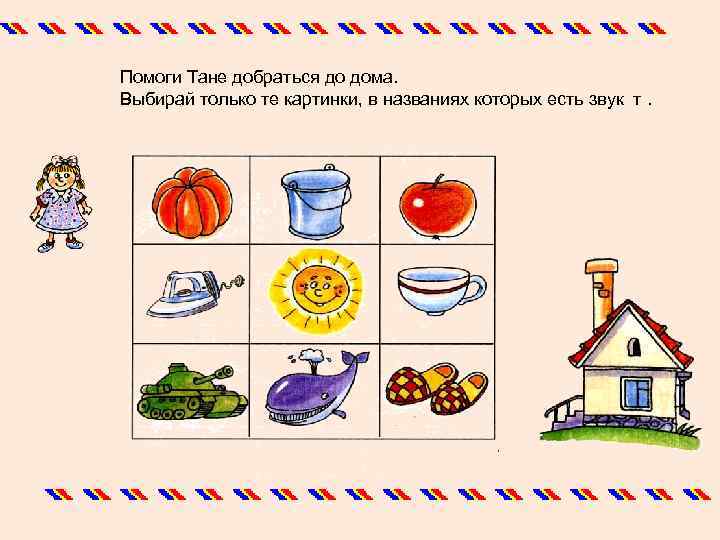 Помоги Тане добраться до дома.
Выбирай только те картинки, в названиях которых есть звук т .